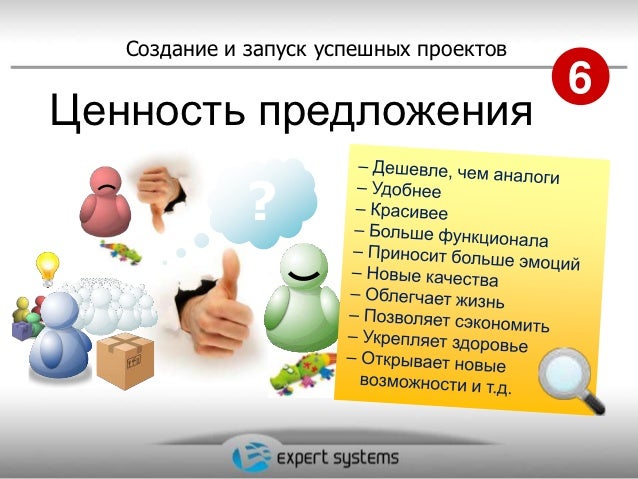 Создание и запуск успешных проектов

6

Ценность предложения

?

– Дешевле, чем аналоги
– Удобнее
– Красивее
– Больше функционала
– Приносит больше эмоций
– Новые качества
– Облегчает жизнь
– Позволяет сэкономить
– Укрепляет здоровье
– Открывает новые возможности и т.д.

expert systems